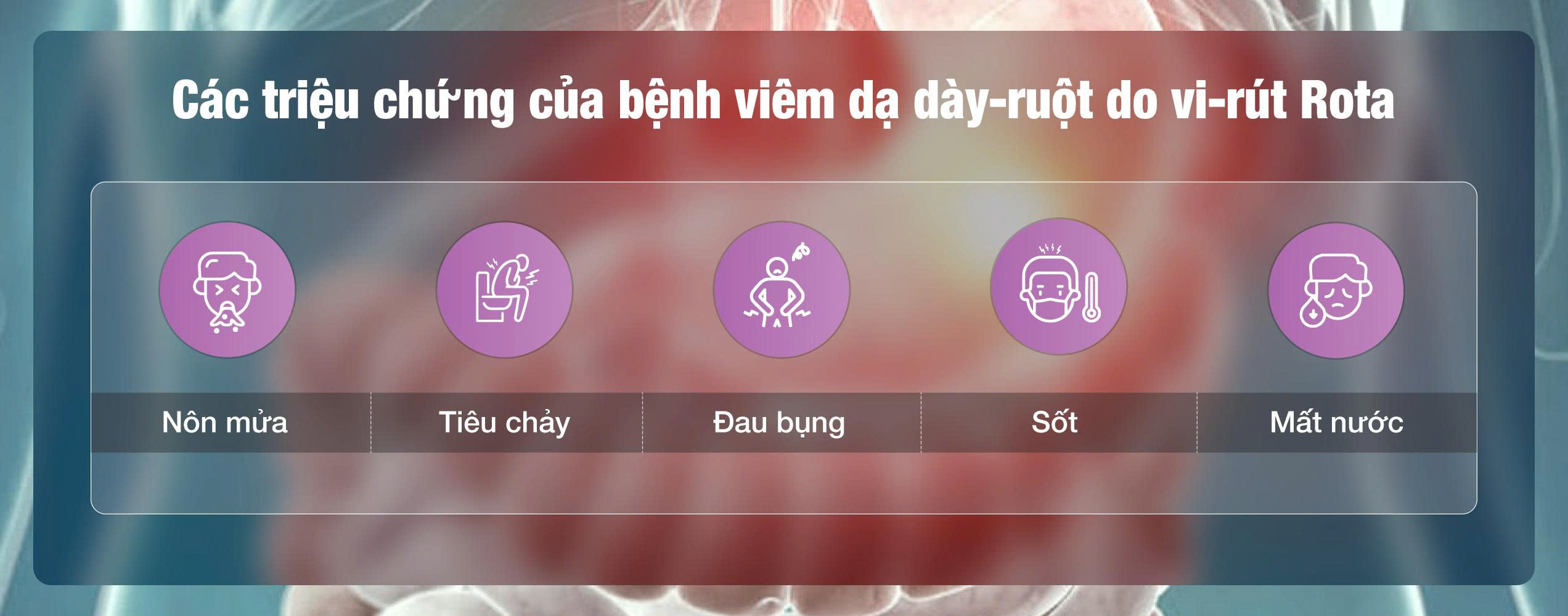 Các triệu chứng của bệnh viêm dạ dày-ruột do vi-rút Rota

Nôn mửa

Tiêu chảy

Đau bụng

Sốt

Mất nước